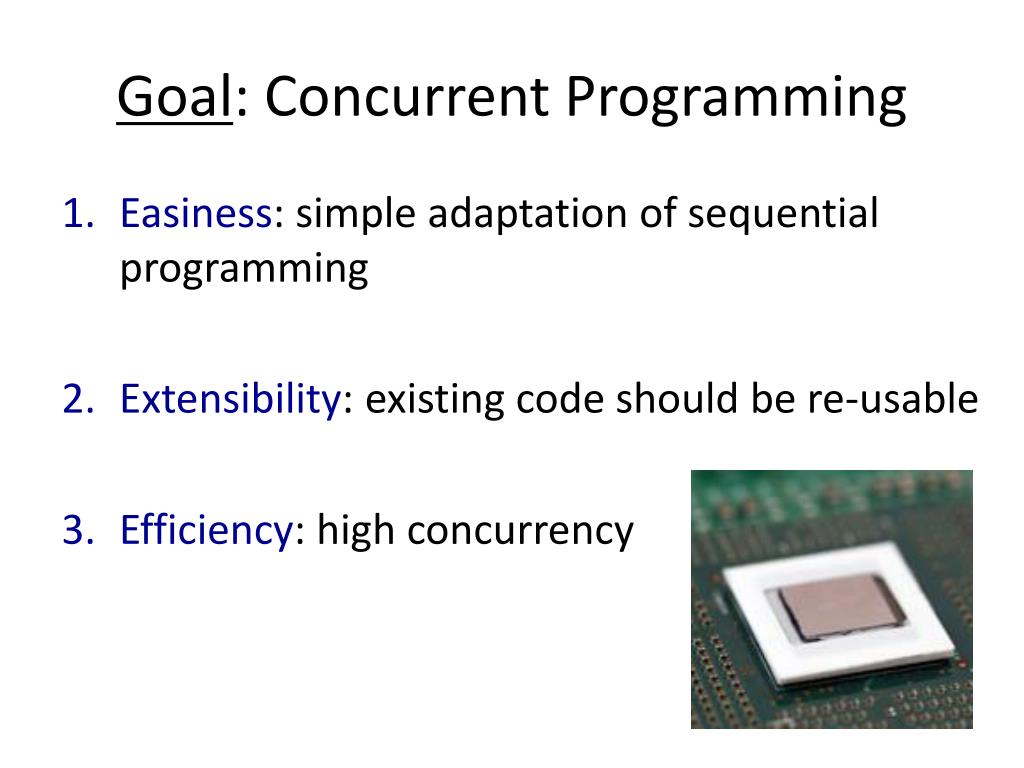 Goal: Concurrent Programming

1. Easiness: simple adaptation of sequential programming

2. Extensibility: existing code should be re-usable

3. Efficiency: high concurrency